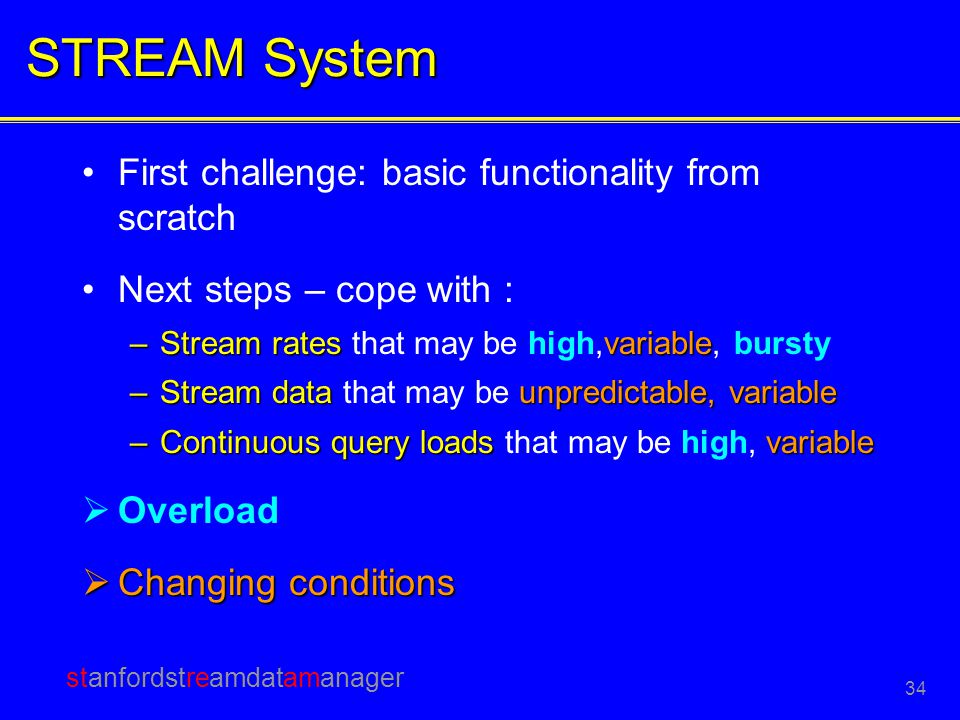 STREAM System

• First challenge: basic functionality from scratch

• Next steps – cope with :
– Stream rates that may be high,variable, bursty
– Stream data that may be unpredictable, variable
– Continuous query loads that may be high, variable

➢ Overload

➢ Changing conditions

stanfordstreamdatamanager

34